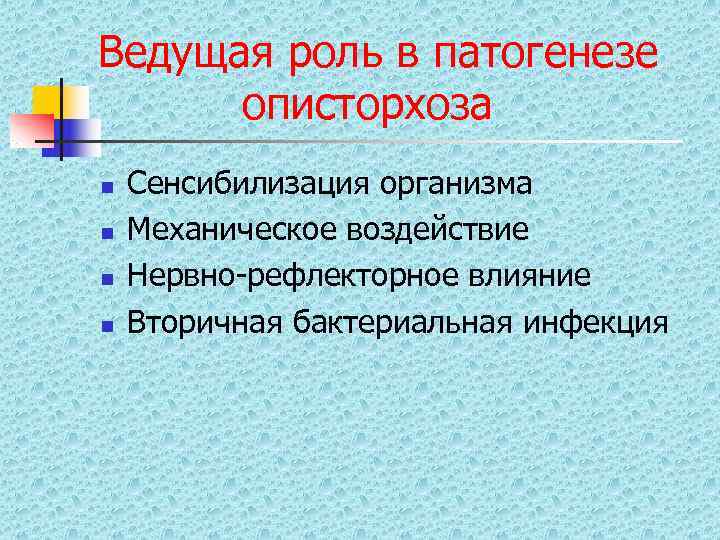 Ведущая роль в патогенезе описторхоза

- Сенсибилизация организма
- Механическое воздействие
- Нервно-рефлекторное влияние
- Вторичная бактериальная инфекция